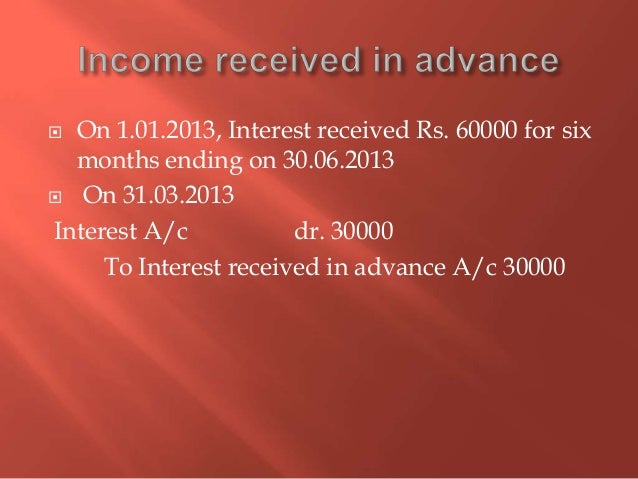 Income received in advance

On 1.01.2013, Interest received Rs. 60000 for six months ending on 30.06.2013

On 31.03.2013

Interest A/c dr. 30000

To Interest received in advance A/c 30000